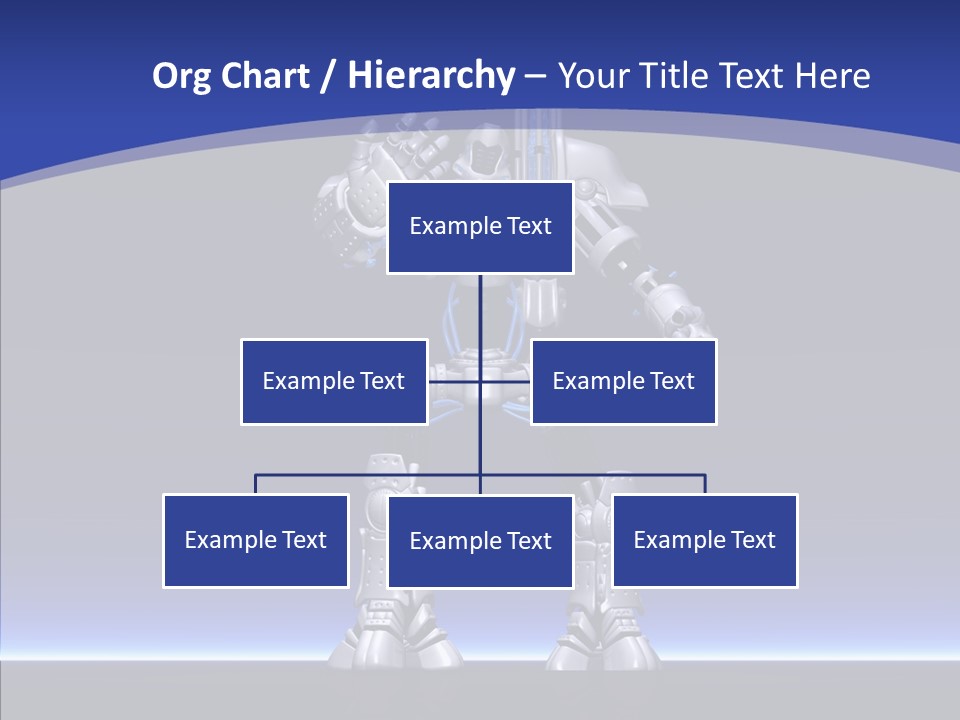 Org Chart / Hierarchy – Your Title Text Here

Example Text

Example Text

Example Text

Example Text

Example Text

Example Text